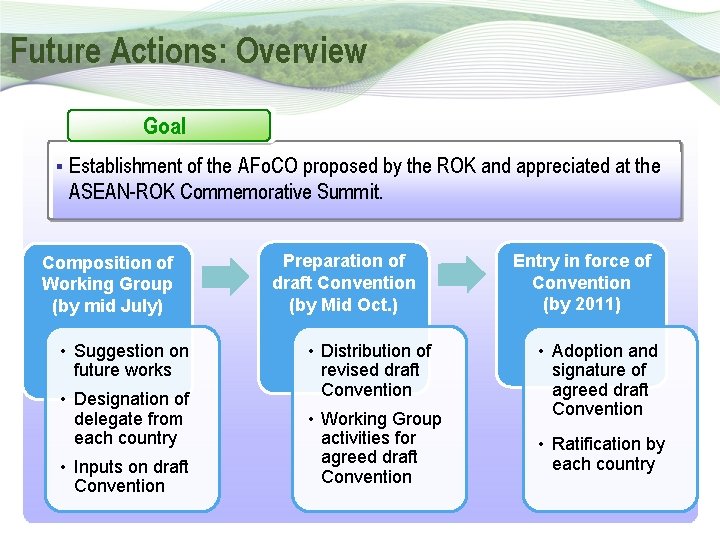 Future Actions: Overview

Goal

▪ Establishment of the AFoCO proposed by the ROK and appreciated at the ASEAN-ROK Commemorative Summit.

Composition of Working Group (by mid July)

• Suggestion on future works
• Designation of delegate from each country
• Inputs on draft Convention

Preparation of draft Convention (by Mid Oct.)

• Distribution of revised draft Convention
• Working Group activities for agreed draft Convention

Entry in force of Convention (by 2011)

• Adoption and signature of agreed draft Convention
• Ratification by each country